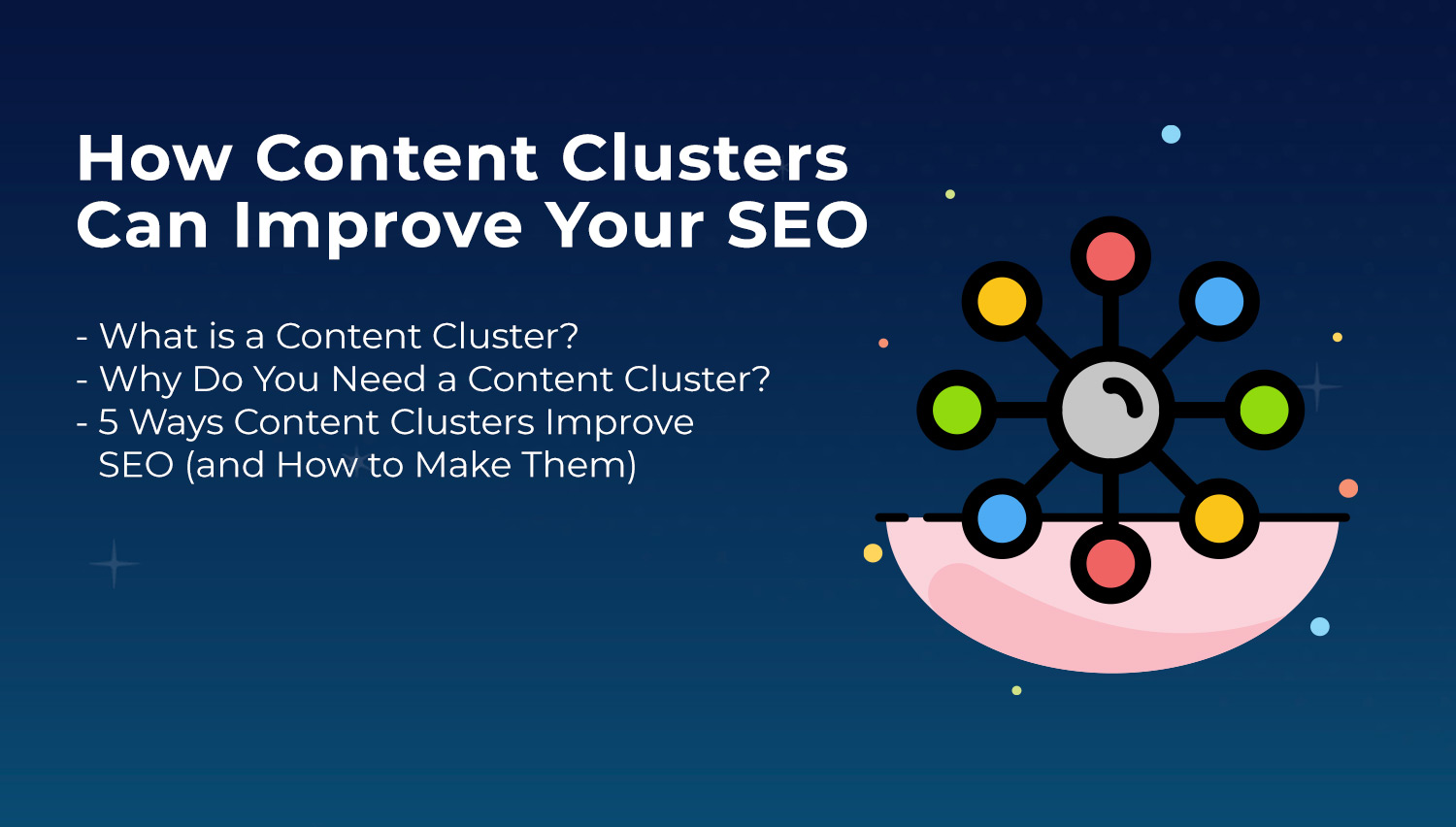 How Content Clusters Can Improve Your SEO

- What is a Content Cluster?
- Why Do You Need a Content Cluster?
- 5 Ways Content Clusters Improve SEO (and How to Make Them)